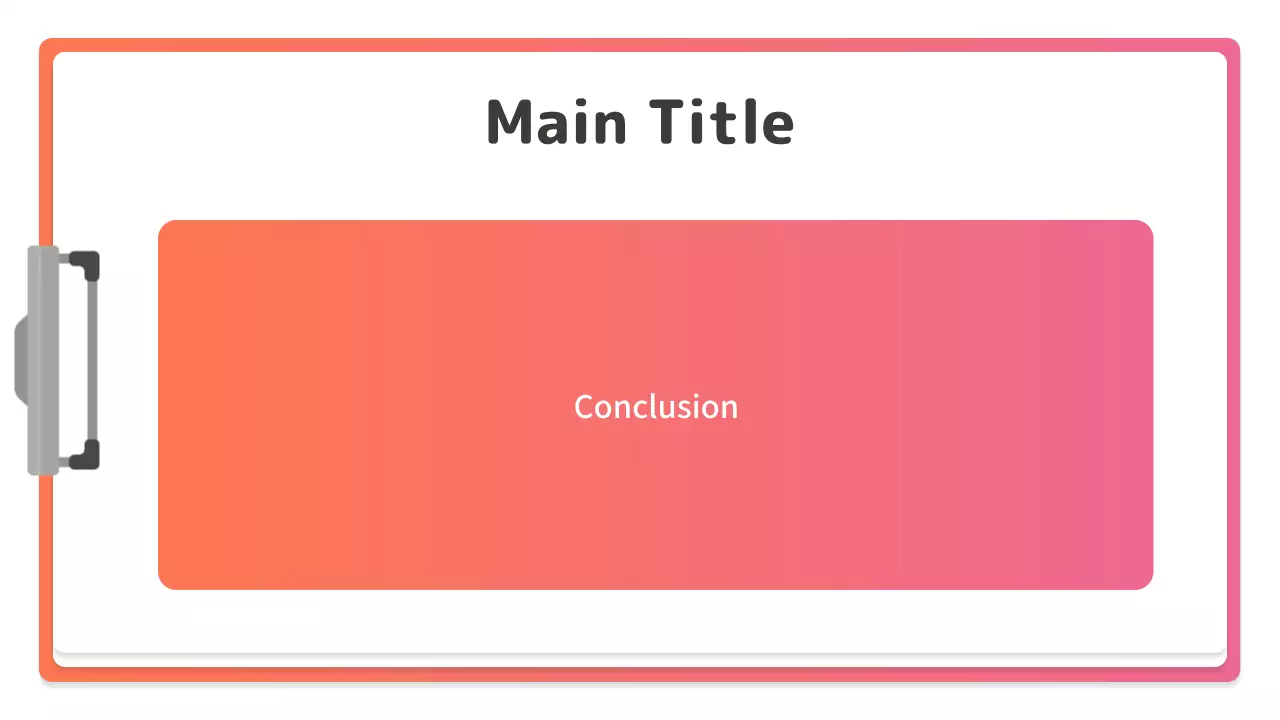 Main Title

Conclusion